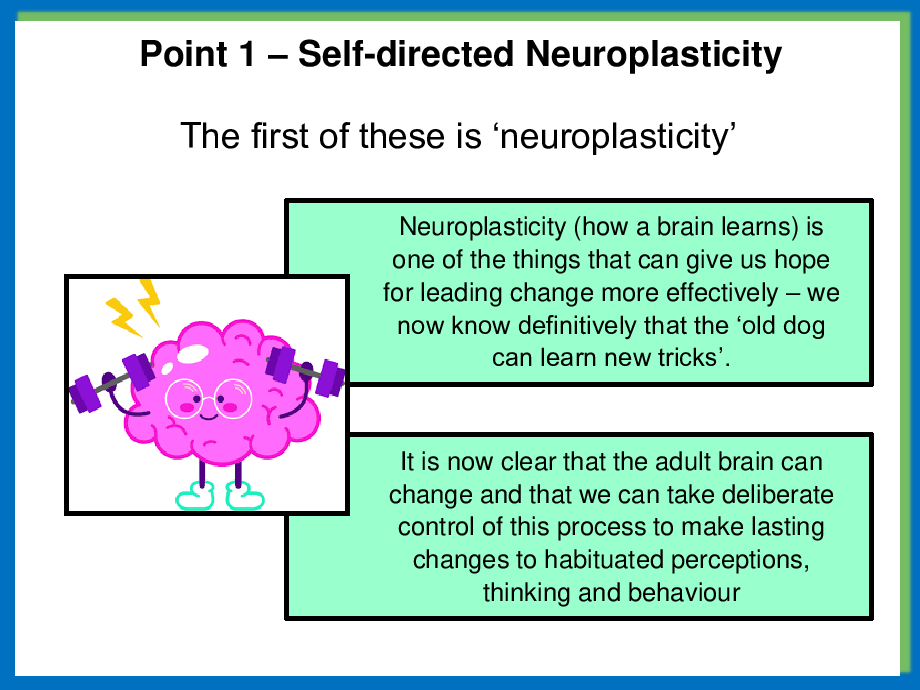 Point 1 – Self-directed Neuroplasticity

The first of these is ‘neuroplasticity’

Neuroplasticity (how a brain learns) is one of the things that can give us hope for leading change more effectively – we now know definitively that the ‘old dog can learn new tricks’.

It is now clear that the adult brain can change and that we can take deliberate control of this process to make lasting changes to habituated perceptions, thinking and behaviour